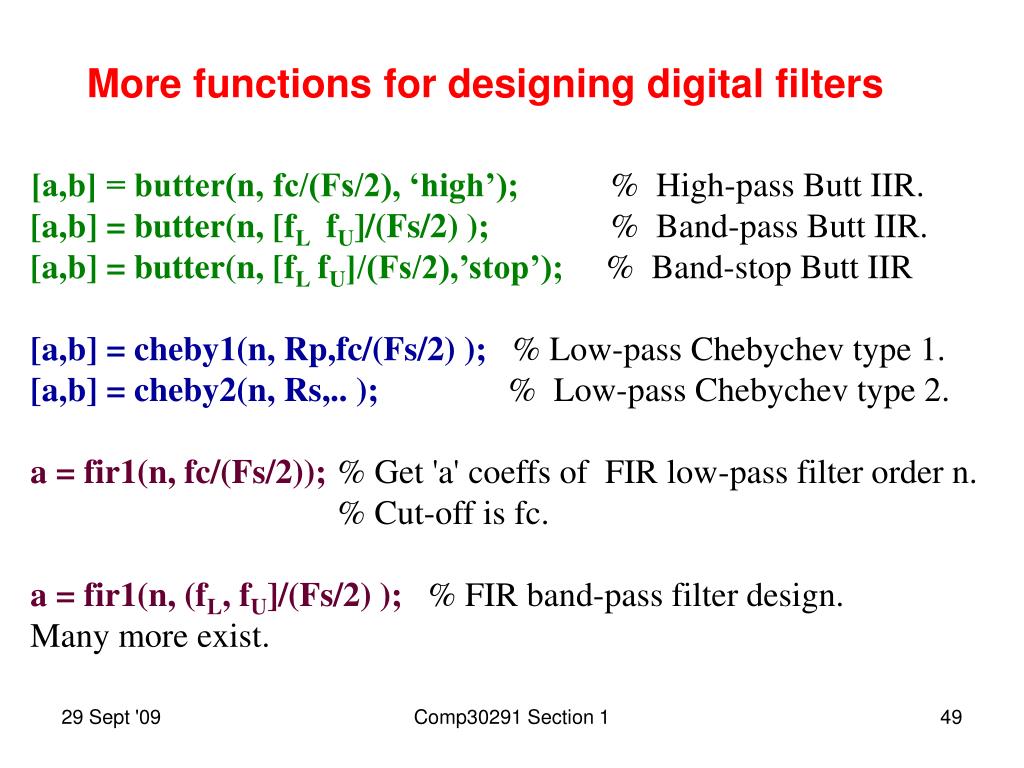 More functions for designing digital filters

[a,b] = butter(n, fc/(Fs/2), ‘high’); % High-pass Butt IIR.
[a,b] = butter(n, [$f_L$ $f_U$]/(Fs/2) ); % Band-pass Butt IIR.
[a,b] = butter(n, [$f_L$ $f_U$]/(Fs/2),’stop’); % Band-stop Butt IIR

[a,b] = cheby1(n, Rp,fc/(Fs/2) ); % Low-pass Chebychev type 1.
[a,b] = cheby2(n, Rs,.. ); % Low-pass Chebychev type 2.

a = fir1(n, fc/(Fs/2)); % Get 'a' coeffs of FIR low-pass filter order n.
% Cut-off is fc.

a = fir1(n, ($f_L$, $f_U$]/(Fs/2) ); % FIR band-pass filter design.
Many more exist.

29 Sept '09 Comp30291 Section 1 49